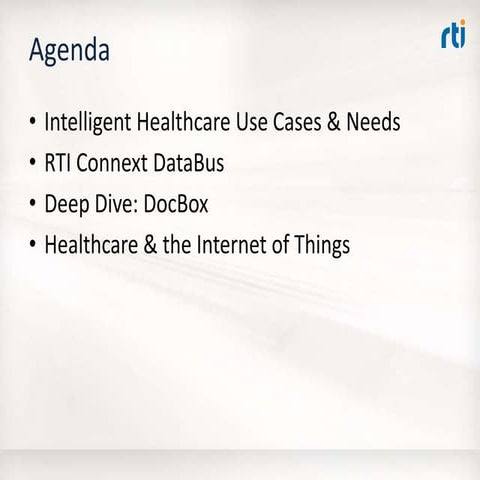 Agenda

rti

• Intelligent Healthcare Use Cases & Needs
• RTI Connext DataBus
• Deep Dive: DocBox
• Healthcare & the Internet of Things